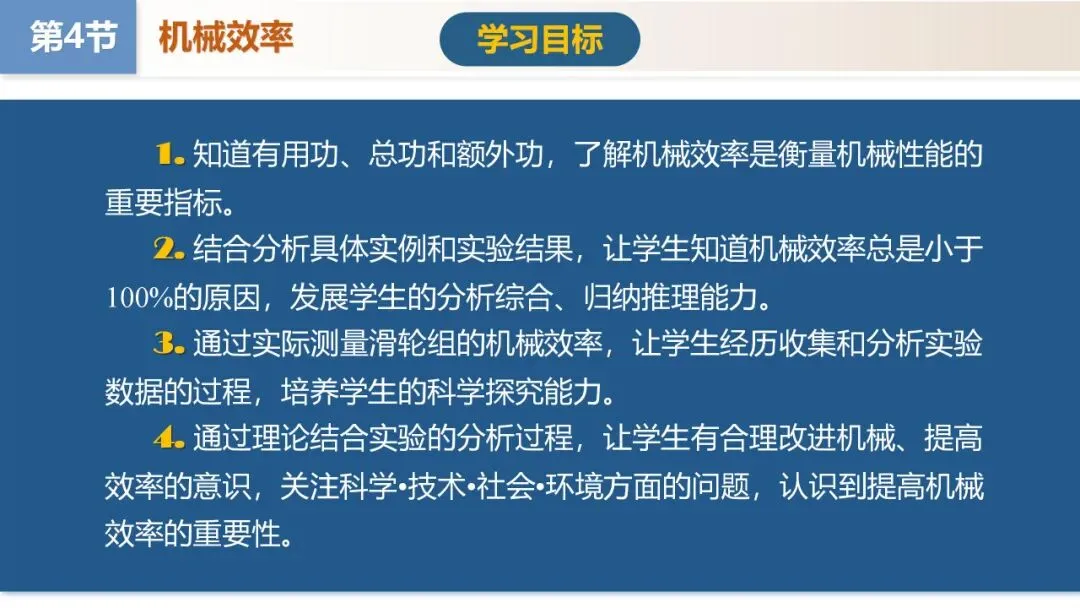 第4节 机械效率

学习目标

1. 知道有用功、总功和额外功，了解机械效率是衡量机械性能的重要指标。

2. 结合分析具体实例和实验结果，让学生知道机械效率总是小于100%的原因，发展学生的分析综合、归纳推理能力。

3. 通过实际测量滑轮组的机械效率，让学生经历收集和分析实验数据的过程，培养学生的科学探究能力。

4. 通过理论结合实验的分析过程，让学生有合理改进机械、提高效率的意识，关注科学•技术•社会•环境方面的问题，认识到提高机械效率的重要性。